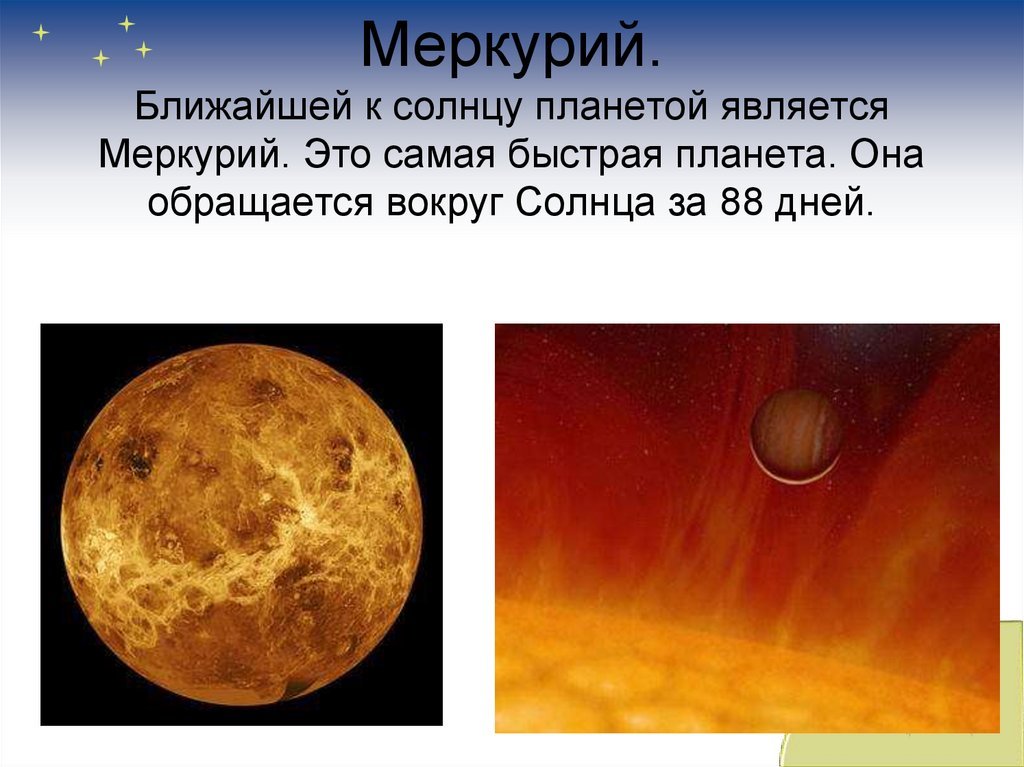 Меркурий.
Ближайшей к солнцу планетой является Меркурий. Это самая быстрая планета. Она обращается вокруг Солнца за 88 дней.